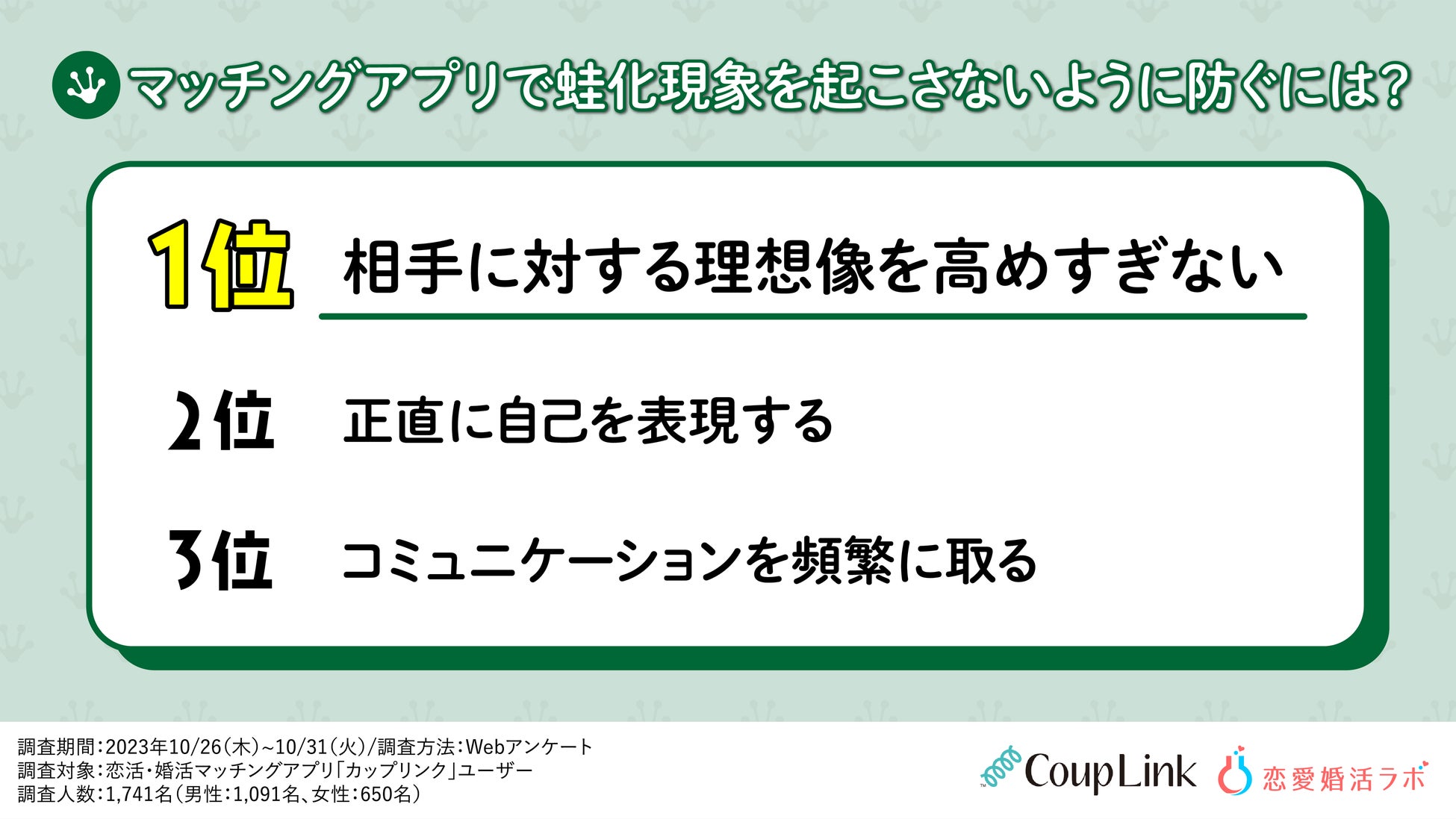 マッチングアプリで蛙化現象を起こさないように防ぐには?

1位 相手に対する理想像を高めすぎない

2位 正直に自己を表現する

3位 コミュニケーションを頻繁に取る

調査期間:2023年10/26(木)~10/31(火)/調査方法:Webアンケート
調査対象:恋活・婚活マッチングアプリ「カップリンク」ユーザー
調査人数:1,741名(男性:1,091名、女性:650名)

CoupLink 恋愛婚活ラボ